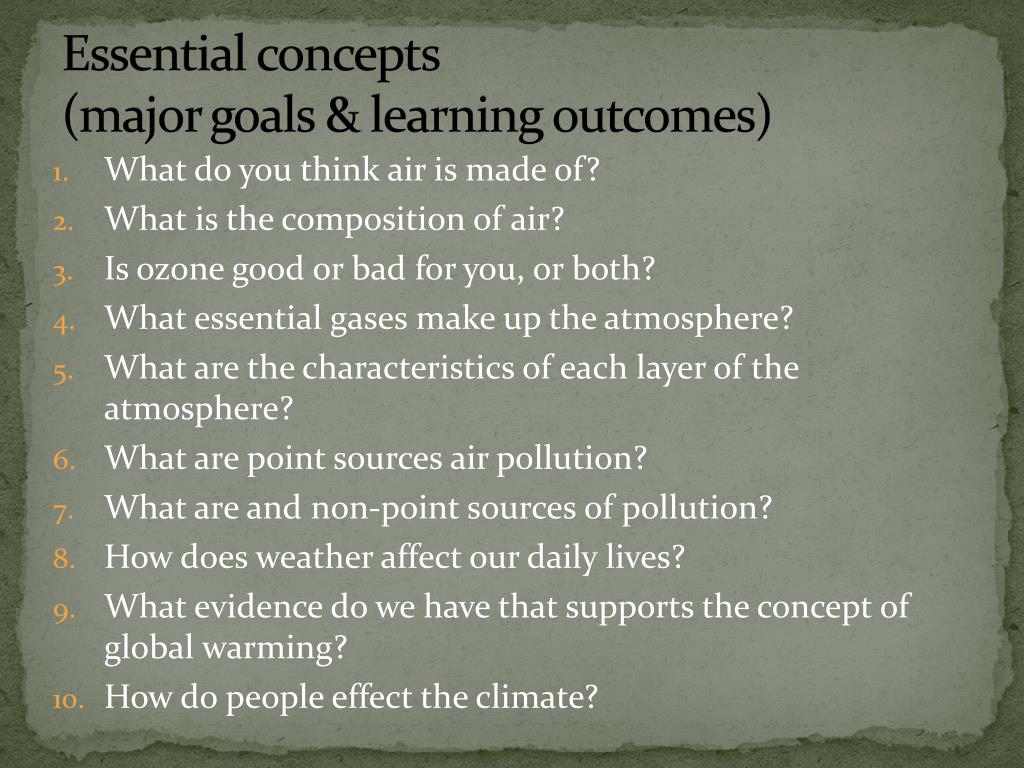 Essential concepts
(major goals & learning outcomes)

1. What do you think air is made of?
2. What is the composition of air?
3. Is ozone good or bad for you, or both?
4. What essential gases make up the atmosphere?
5. What are the characteristics of each layer of the atmosphere?
6. What are point sources air pollution?
7. What are and non-point sources of pollution?
8. How does weather affect our daily lives?
9. What evidence do we have that supports the concept of global warming?
10. How do people effect the climate?